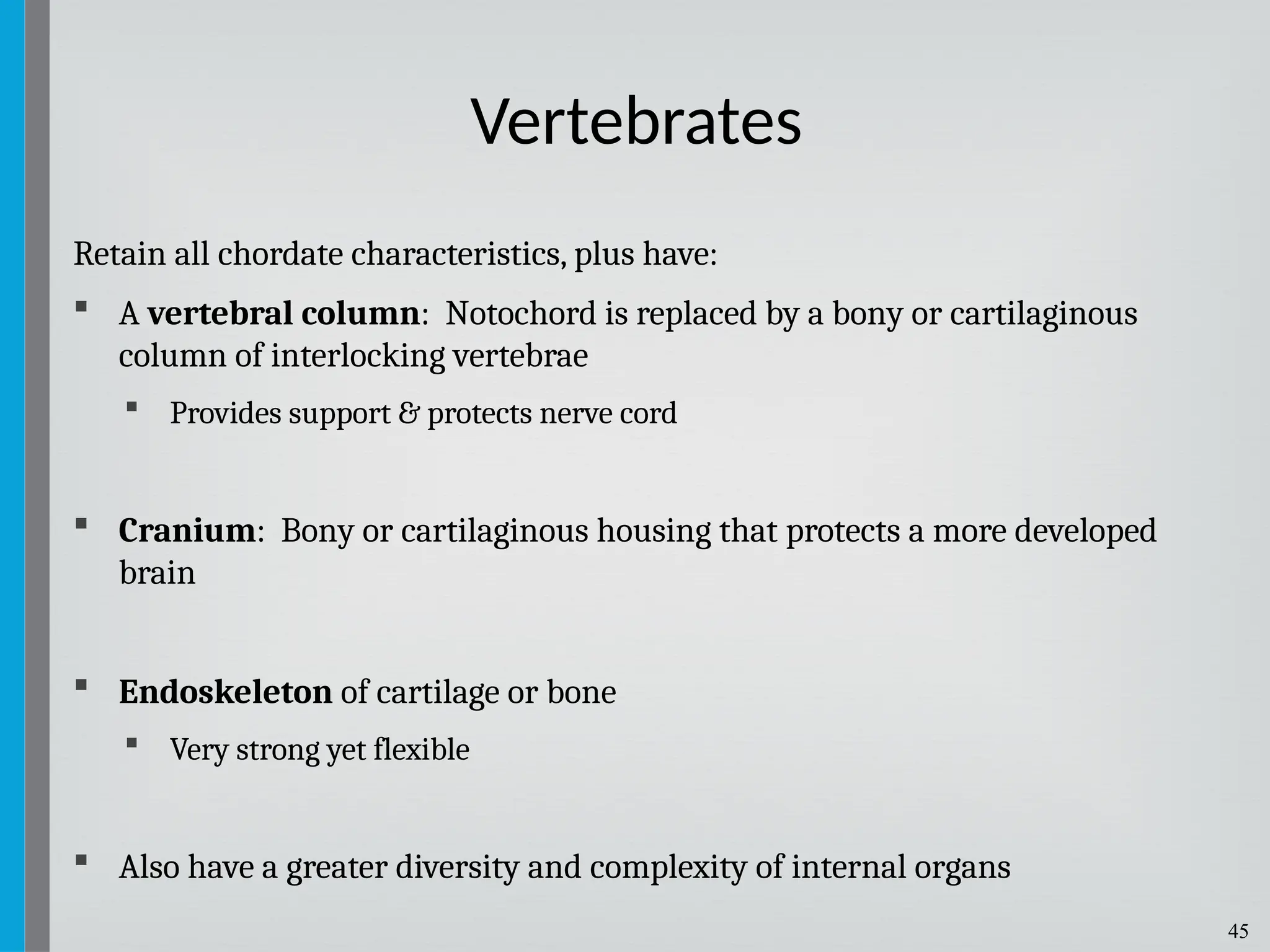 Vertebrates

Retain all chordate characteristics, plus have:

▪ A vertebral column: Notochord is replaced by a bony or cartilaginous column of interlocking vertebrae

▪ Provides support & protects nerve cord

▪ Cranium: Bony or cartilaginous housing that protects a more developed brain

▪ Endoskeleton of cartilage or bone

▪ Very strong yet flexible

▪ Also have a greater diversity and complexity of internal organs

45